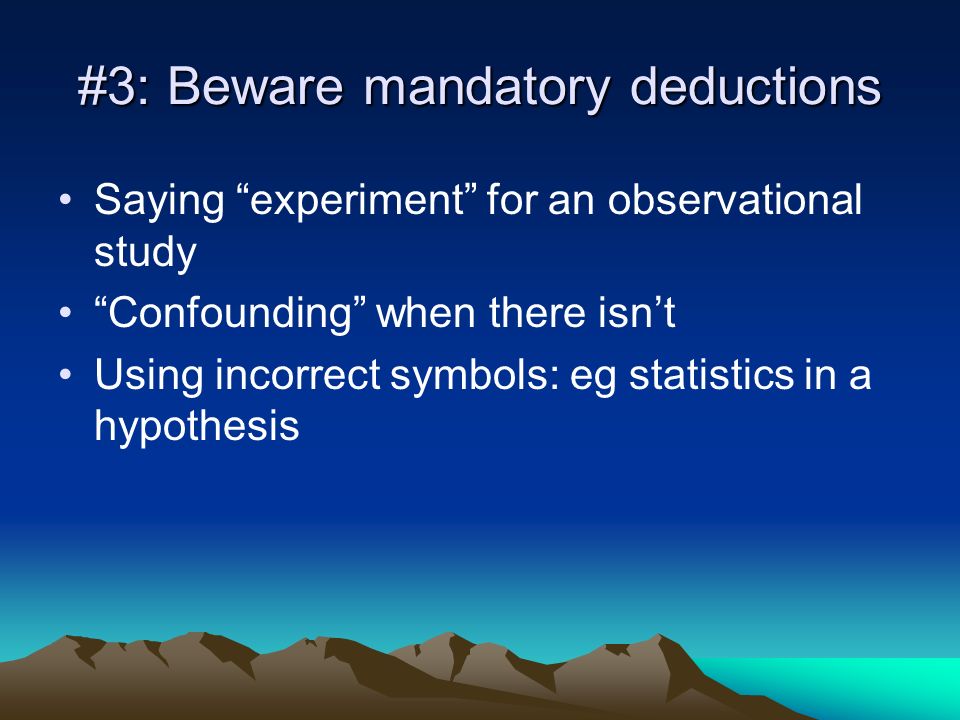 #3: Beware mandatory deductions

• Saying “experiment” for an observational study
• “Confounding” when there isn’t
• Using incorrect symbols: eg statistics in a hypothesis